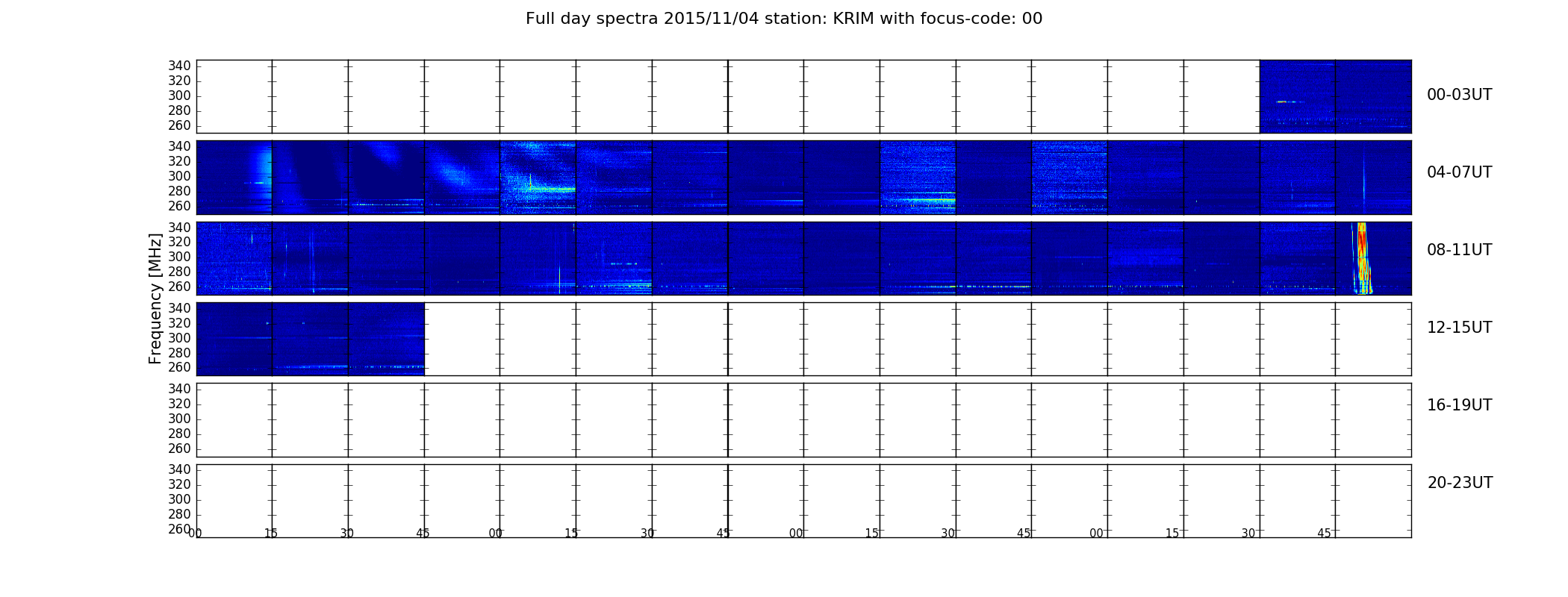 Full day spectra 2015/11/04 station: KRIM with focus-code: 00

Frequency [MHz]

340
320
300
280
260
00-03UT

340
320
300
280
260
04-07UT

340
320
300
280
260
08-11UT

340
320
300
280
260
12-15UT

340
320
300
280
260
16-19UT

340
320
300
280
260
20-23UT

00 15 30 45 00 15 30 45 00 15 30 45 00 15 30 45